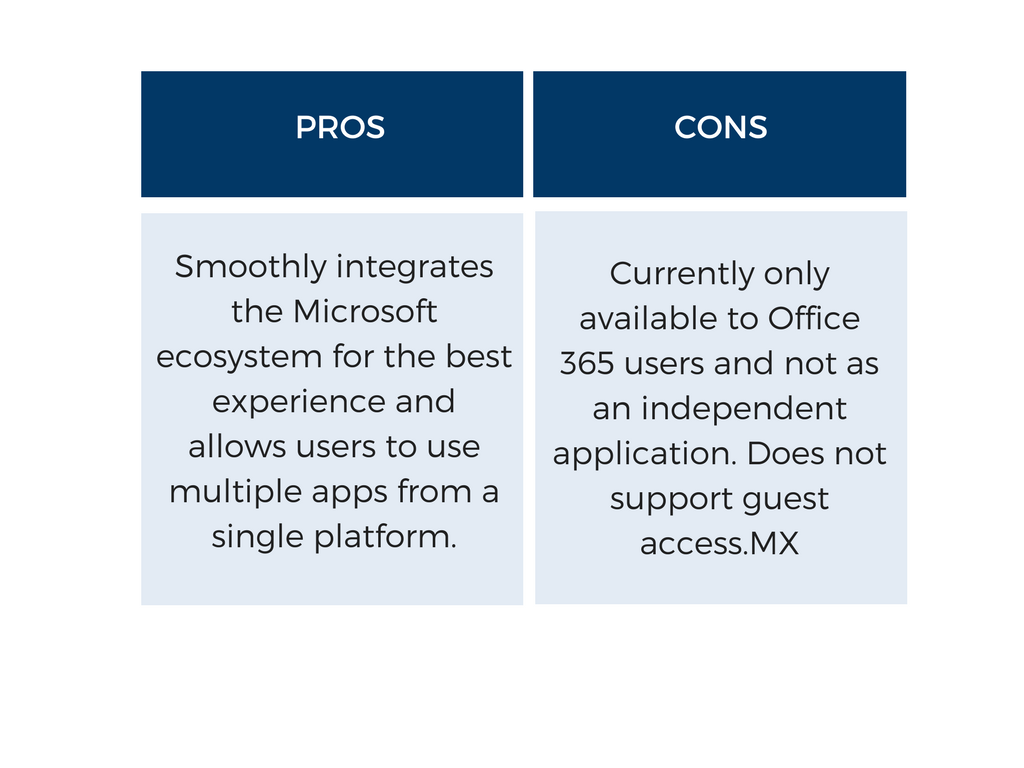 | PROS | CONS |
|---|---|
| Smoothly integrates the Microsoft ecosystem for the best experience and allows users to use multiple apps from a single platform. | Currently only available to Office 365 users and not as an independent application. Does not support guest access.MX |